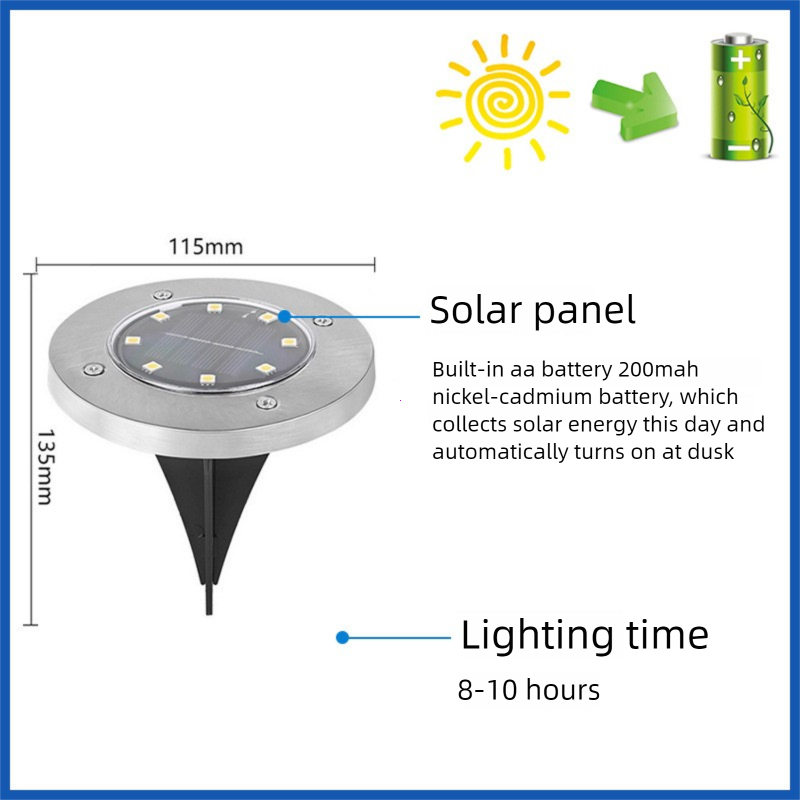 115mm

135mm

Solar panel

Built-in aa battery 200mah nickel-cadmium battery, which collects solar energy this day and automatically turns on at dusk

Lighting time

8-10 hours